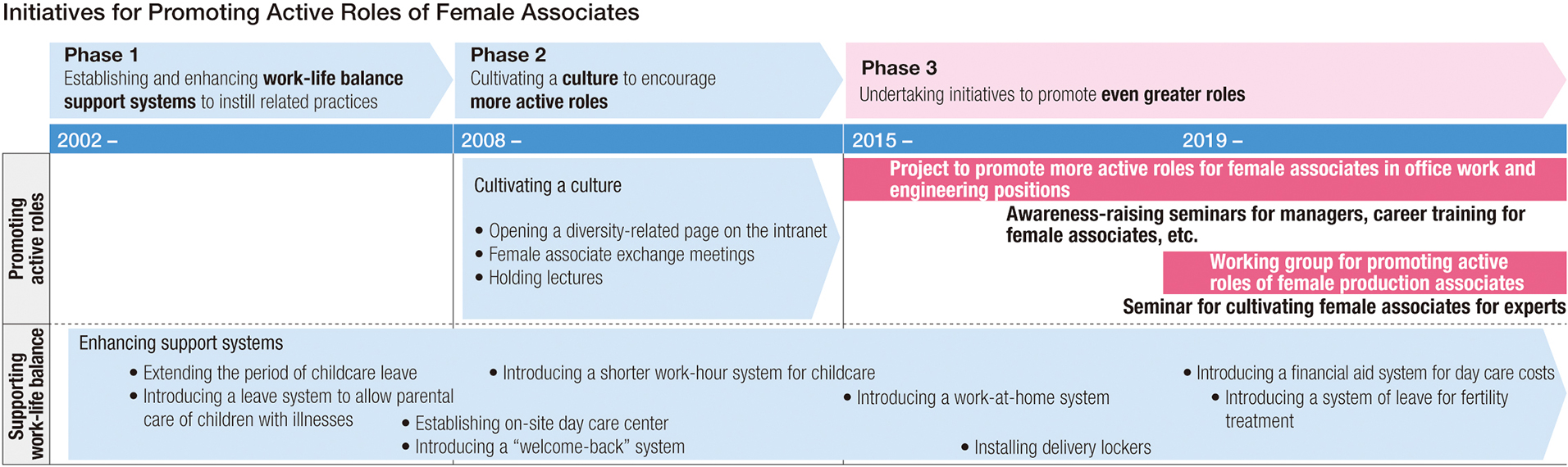 Initiatives for Promoting Active Roles of Female Associates

Phase 1
Establishing and enhancing work-life balance support systems to instill related practices

Phase 2
Cultivating a culture to encourage more active roles

Phase 3
Undertaking initiatives to promote even greater roles

2002 –

2008 –

2015 –

2019 –

Promoting active roles

Cultivating a culture

• Opening a diversity-related page on the intranet
• Female associate exchange meetings
• Holding lectures

Project to promote more active roles for female associates in office work and engineering positions

Awareness-raising seminars for managers, career training for female associates, etc.

Working group for promoting active roles of female production associates

Seminar for cultivating female associates for experts

Supporting work-life balance

Enhancing support systems

• Extending the period of childcare leave
• Introducing a leave system to allow parental care of children with illnesses

• Introducing a shorter work-hour system for childcare

• Establishing on-site day care center
• Introducing a “welcome-back” system

• Introducing a work-at-home system

• Installing delivery lockers

• Introducing a financial aid system for day care costs
• Introducing a system of leave for fertility treatment